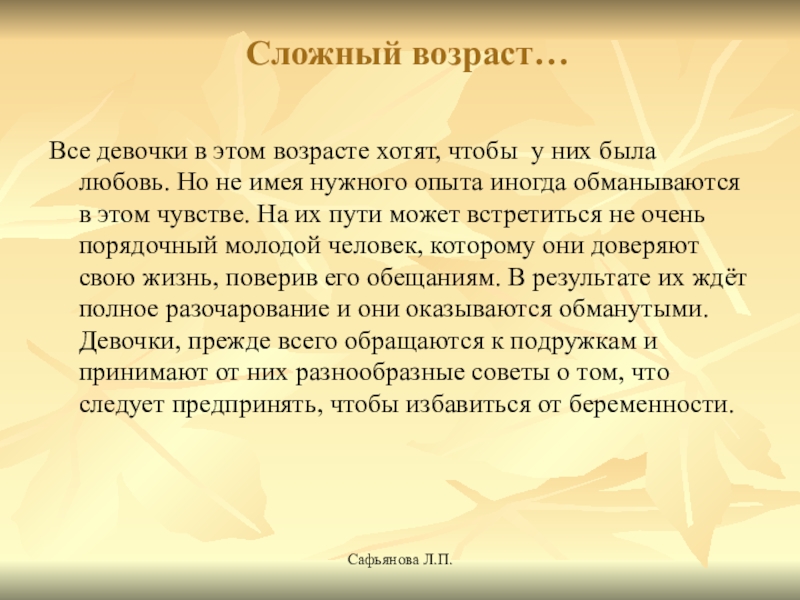 Сложный возраст…

Все девочки в этом возрасте хотят, чтобы у них была любовь. Но не имея нужного опыта иногда обманываются в этом чувстве. На их пути может встретиться не очень порядочный молодой человек, которому они доверяют свою жизнь, поверив его обещаниям. В результате их ждёт полное разочарование и они оказываются обманутыми. Девочки, прежде всего обращаются к подружкам и принимают от них разнообразные советы о том, что следует предпринять, чтобы избавиться от беременности.

Сафьянова Л.П.